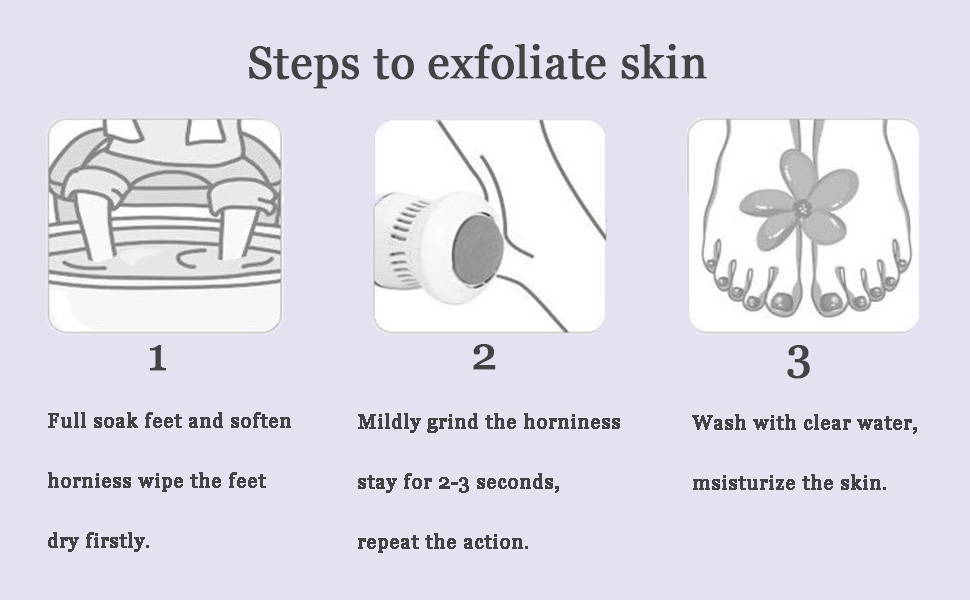 Steps to exfoliate skin

1

Full soak feet and soften horniess wipe the feet dry firstly.

2

Mildly grind the horniness stay for 2-3 seconds, repeat the action.

3

Wash with clear water, msisturize the skin.